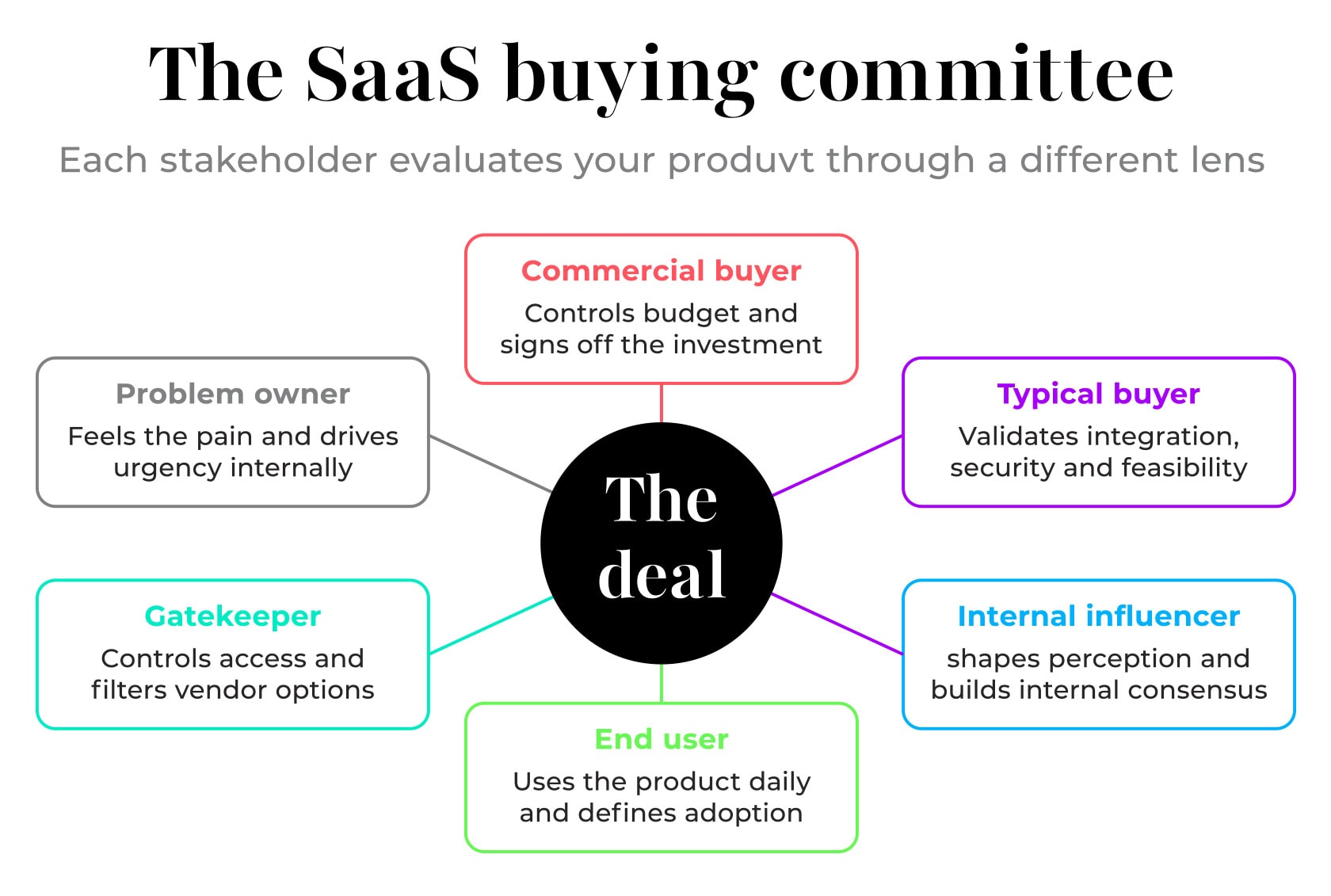 The SaaS buying committee

Each stakeholder evaluates your produvt through a different lens

Commercial buyer
Controls budget and signs off the investment

Problem owner
Feels the pain and drives urgency internally

Typical buyer
Validates integration, security and feasibility

The deal

Gatekeeper
Controls access and filters vendor options

Internal influencer
shapes perception and builds internal consensus

End user
Uses the product daily and defines adoption